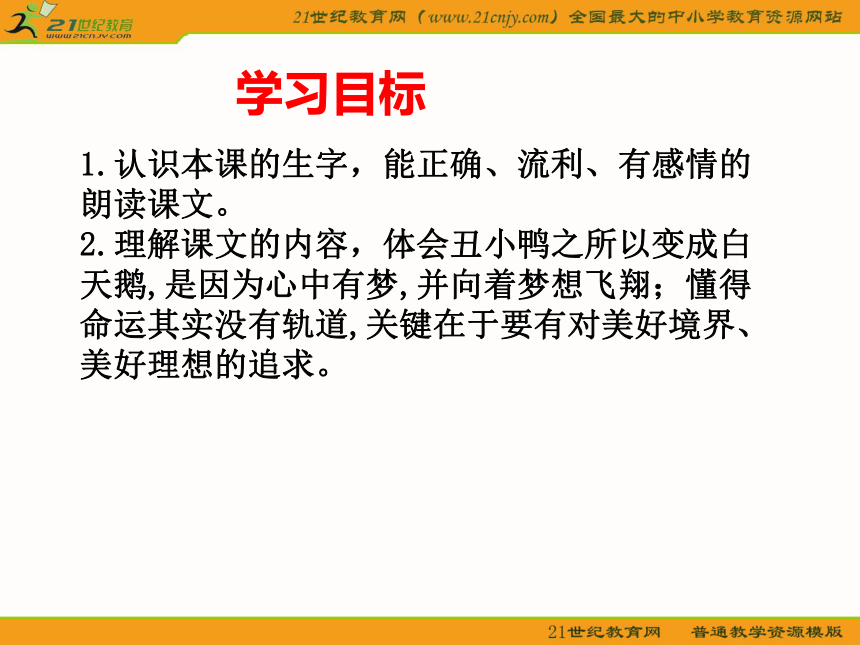 21世纪教育
www.21cnjy.com

21世纪教育网（www.21cnjy.com）全国最大的中小学教育资源网站

学习目标

1.认识本课的生字，能正确、流利、有感情的朗读课文。
2.理解课文的内容，体会丑小鸭之所以变成白天鹅,是因为心中有梦,并向着梦想飞翔；懂得命运其实没有轨道,关键在于要有对美好境界、美好理想的追求。

21世纪教育网　普通教学资源模版